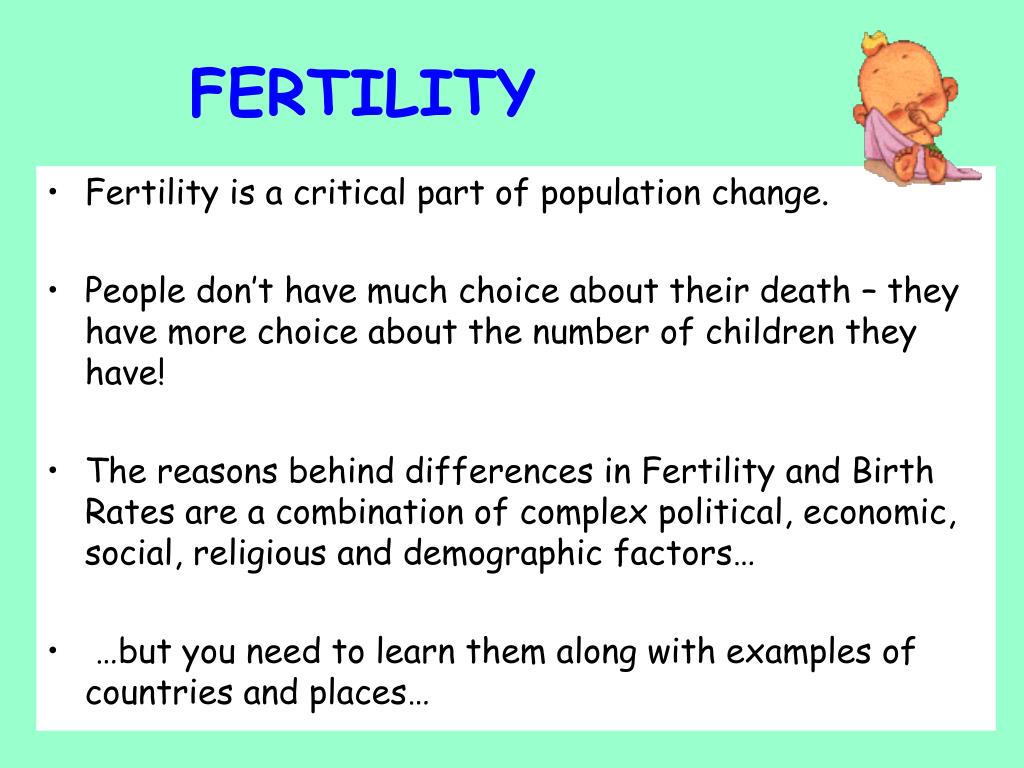 FERTILITY

• Fertility is a critical part of population change.

• People don’t have much choice about their death – they have more choice about the number of children they have!

• The reasons behind differences in Fertility and Birth Rates are a combination of complex political, economic, social, religious and demographic factors…

• …but you need to learn them along with examples of countries and places…